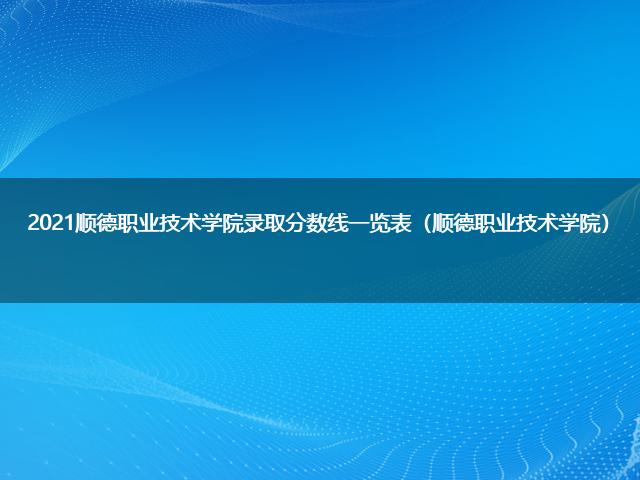 2021顺德职业技术学院录取分数线一览表（顺德职业技术学院）